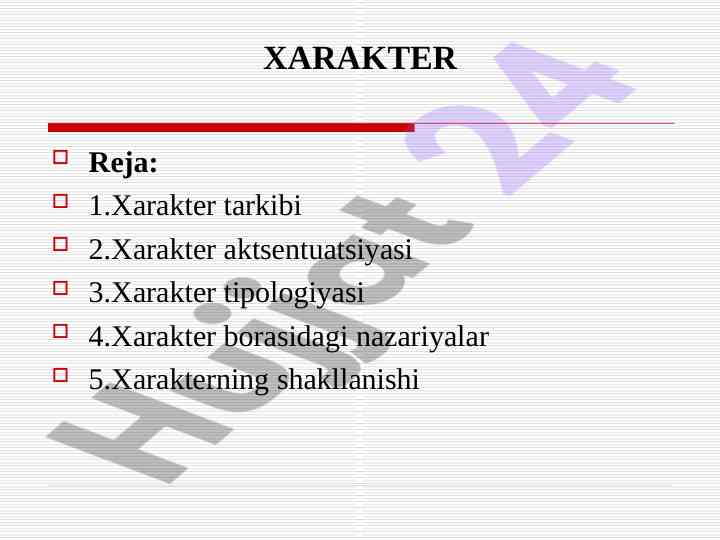 XARAKTER

Reja:

1.Xarakter tarkibi

2.Xarakter aktsentuatsiyasi

3.Xarakter tipologiyasi

4.Xarakter borasidagi nazariyalar

5.Xarakterning shakllanishi

Hujjat 24